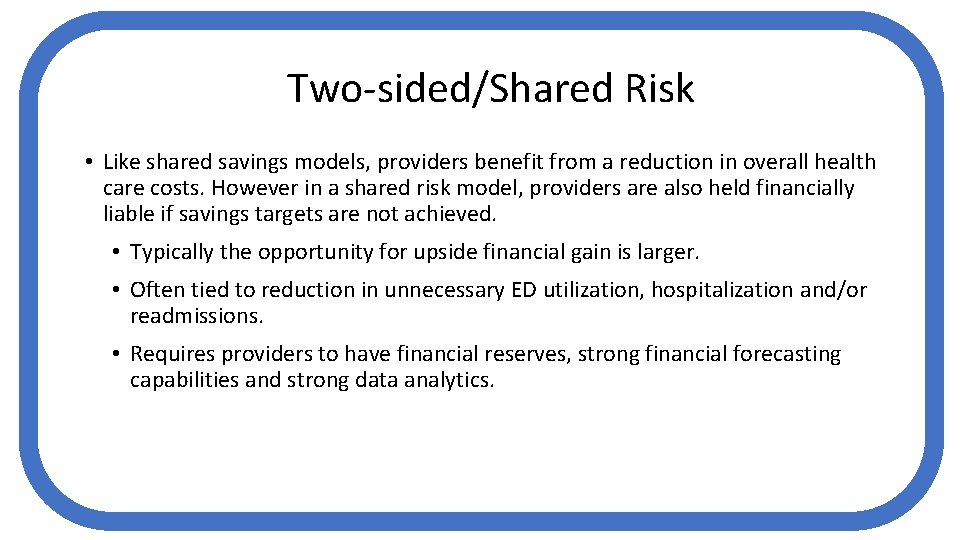 Two-sided/Shared Risk

• Like shared savings models, providers benefit from a reduction in overall health care costs. However in a shared risk model, providers are also held financially liable if savings targets are not achieved.

• Typically the opportunity for upside financial gain is larger.

• Often tied to reduction in unnecessary ED utilization, hospitalization and/or readmissions.

• Requires providers to have financial reserves, strong financial forecasting capabilities and strong data analytics.